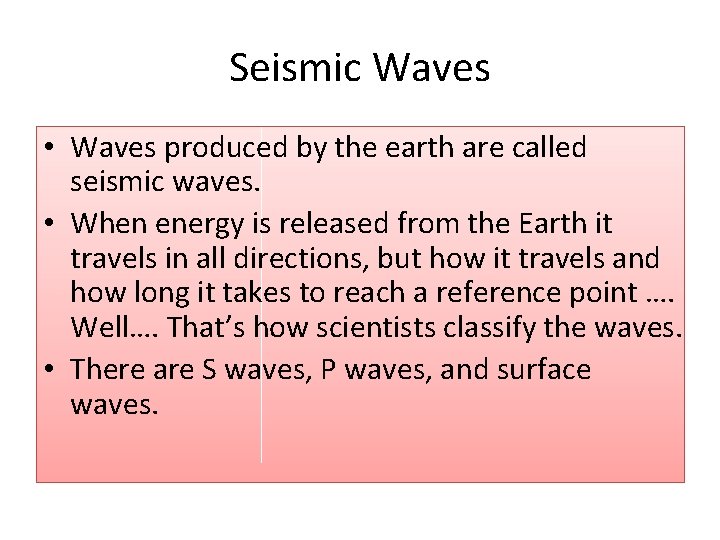 Seismic Waves

• Waves produced by the earth are called seismic waves.

• When energy is released from the Earth it travels in all directions, but how it travels and how long it takes to reach a reference point …. Well…. That's how scientists classify the waves.

• There are S waves, P waves, and surface waves.